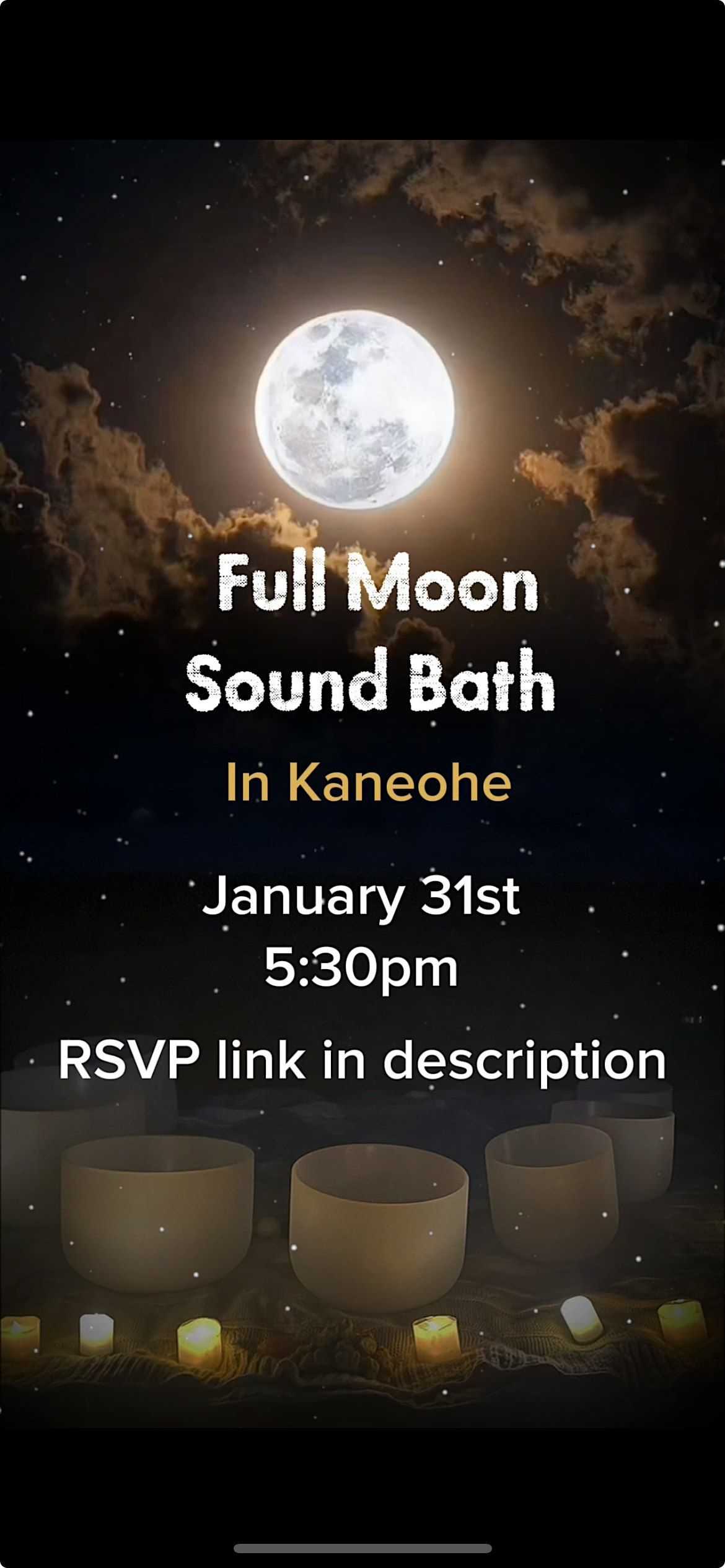 Full Moon Sound Bath

In Kaneohe

January 31st
5:30pm

RSVP link in description